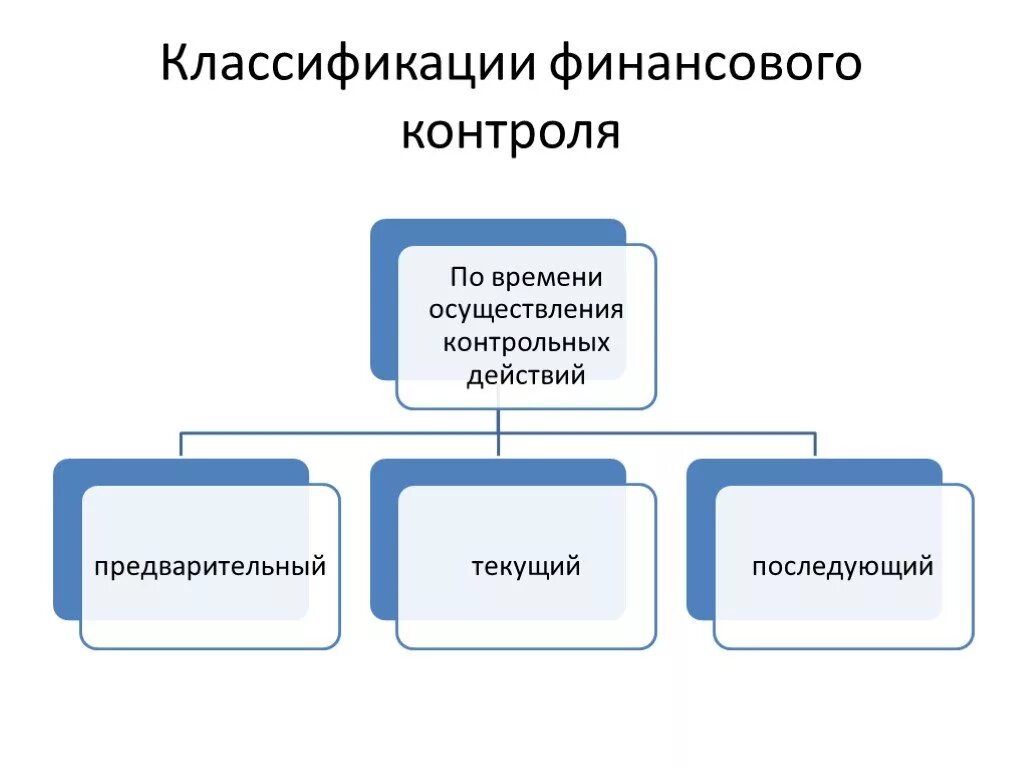 Классификации финансового контроля

По времени осуществления контрольных действий

предварительный

текущий

последующий